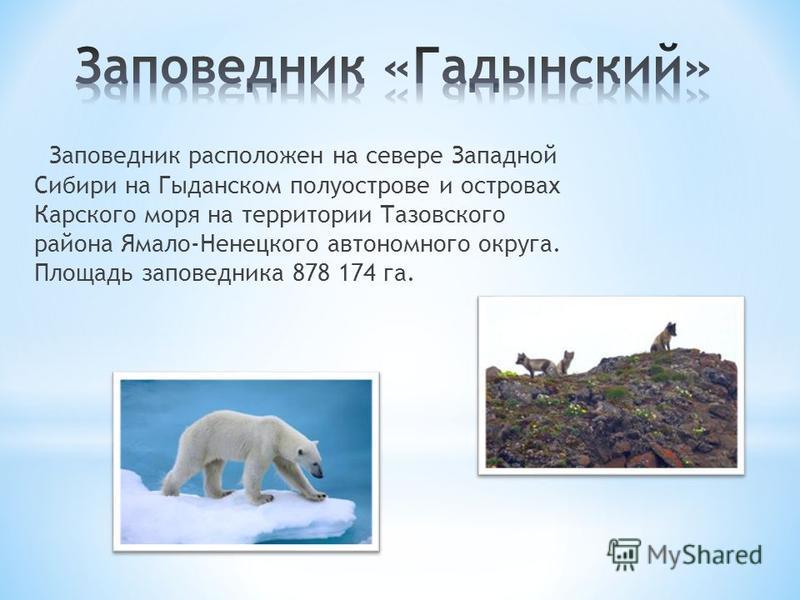 Заповедник «Гадынский»

Заповедник расположен на севере Западной Сибири на Гыданском полуострове и островах Карского моря на территории Тазовского района Ямало-Ненецкого автономного округа. Площадь заповедника 878 174 га.

MyShared